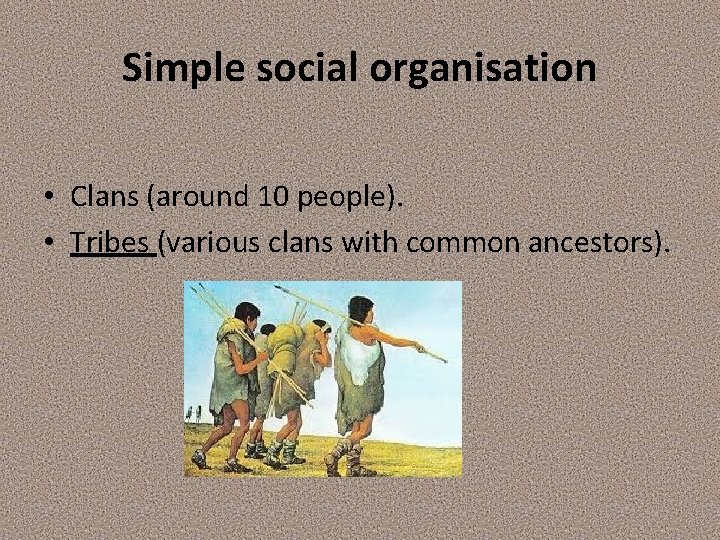 Simple social organisation

• Clans (around 10 people).
• Tribes (various clans with common ancestors).